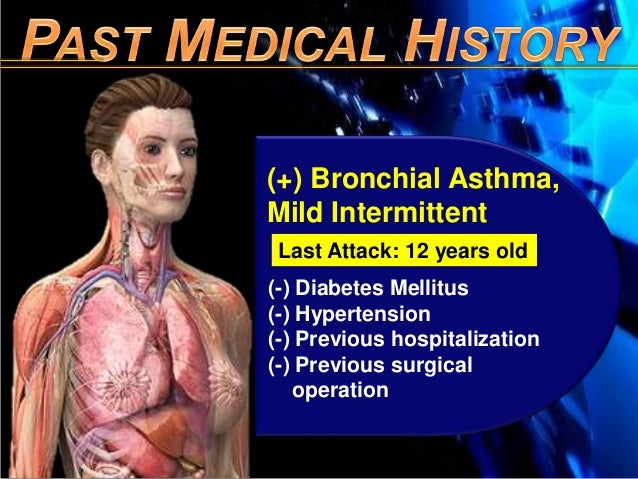 PAST MEDICAL HISTORY

(+) Bronchial Asthma, Mild Intermittent

Last Attack: 12 years old

(-) Diabetes Mellitus
(-) Hypertension
(-) Previous hospitalization
(-) Previous surgical operation